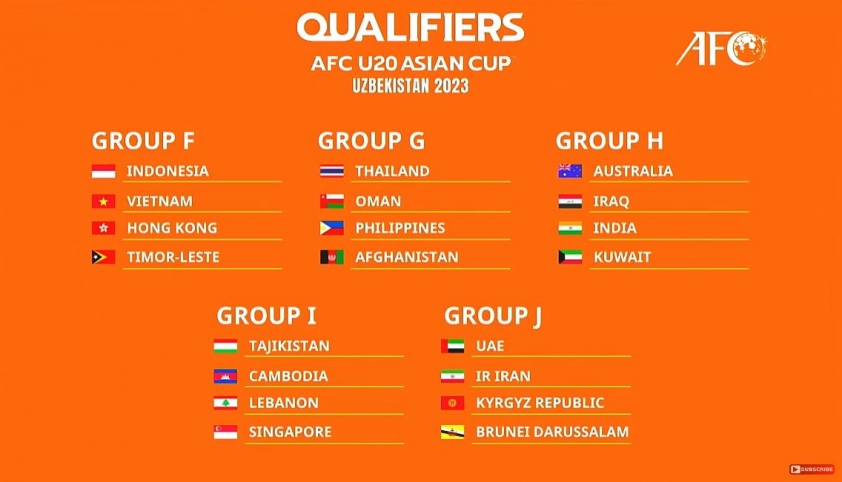 QUALIFIERS
AFC U20 ASIAN CUP
UZBEKISTAN 2023

AFC

GROUP F
INDONESIA
VIETNAM
HONG KONG
TIMOR-LESTE

GROUP G
THAILAND
OMAN
PHILIPPINES
AFGHANISTAN

GROUP H
AUSTRALIA
IRAQ
INDIA
KUWAIT

GROUP I
TAJIKISTAN
CAMBODIA
LEBANON
SINGAPORE

GROUP J
UAE
IR IRAN
KYRGYZ REPUBLIC
BRUNEI DARUSSALAM

SUBSCRIBE